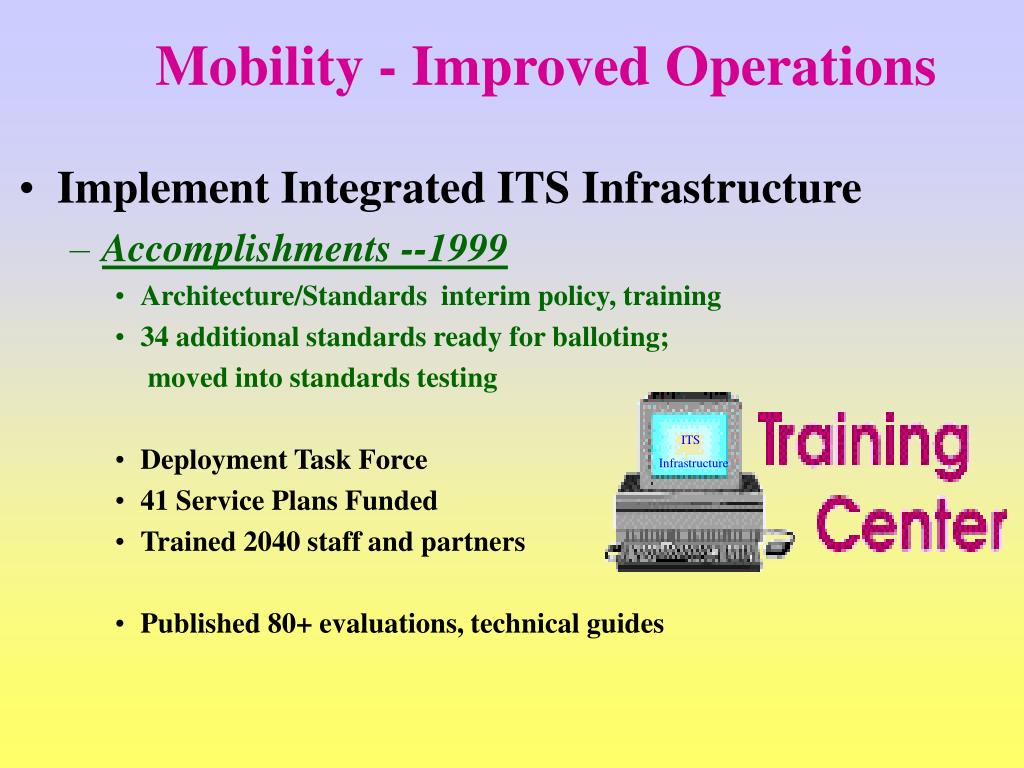 Mobility - Improved Operations

• Implement Integrated ITS Infrastructure

– Accomplishments --1999

• Architecture/Standards interim policy, training
• 34 additional standards ready for balloting; moved into standards testing

• Deployment Task Force
• 41 Service Plans Funded
• Trained 2040 staff and partners

• Published 80+ evaluations, technical guides

ITS Infrastructure

Training Center